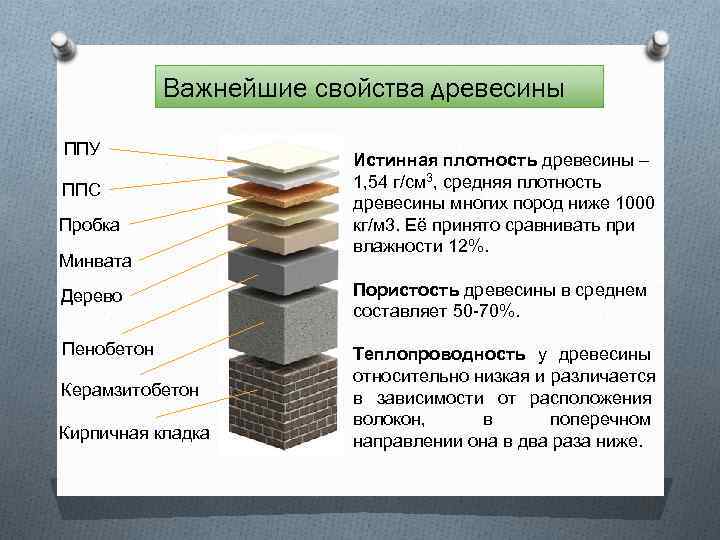 Важнейшие свойства древесины

ППУ

ППС

Пробка

Минвата

Дерево

Пенобетон

Керамзитобетон

Кирпичная кладка

**Истинная плотность** древесины – 1,54 г/см$^3$, средняя плотность древесины многих пород ниже 1000 кг/м3. Её принято сравнивать при влажности 12%.

**Пористость** древесины в среднем составляет 50-70%.

**Теплопроводность** у древесины относительно низкая и различается в зависимости от расположения волокон, в поперечном направлении она в два раза ниже.